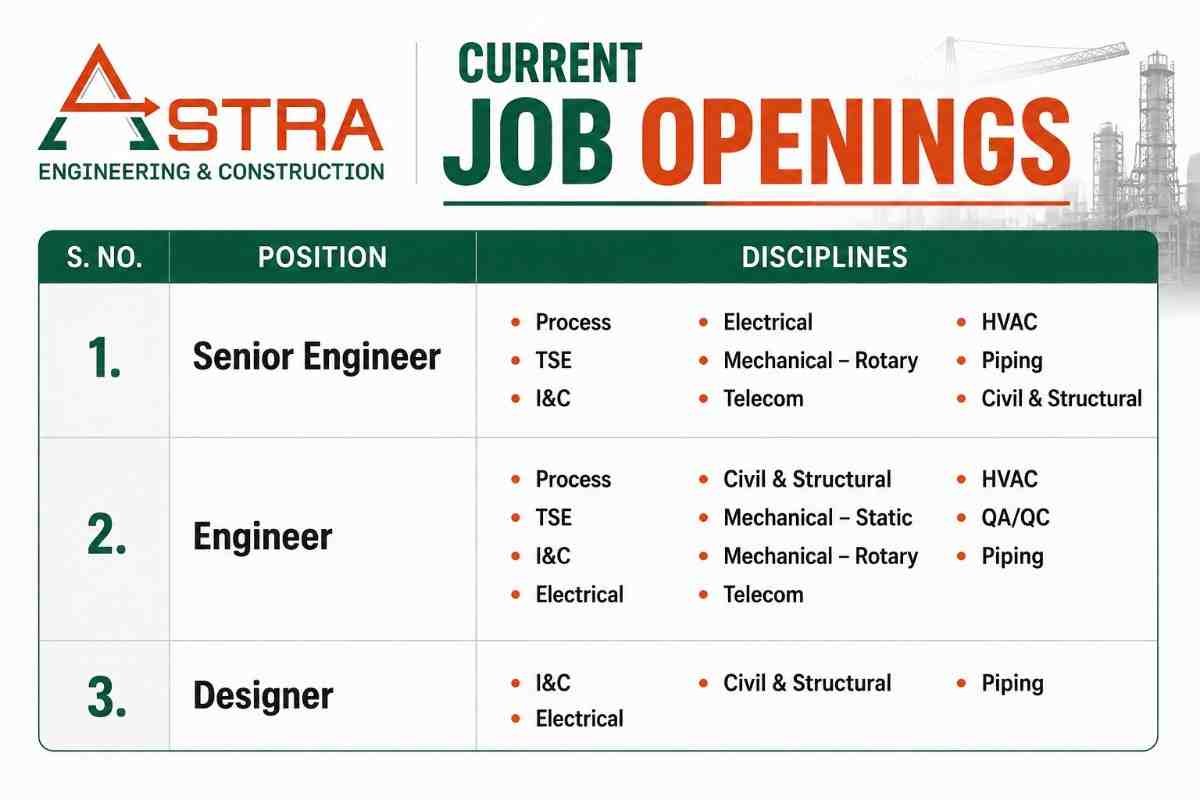 ASTRA
ENGINEERING & CONSTRUCTION

CURRENT
JOB OPENINGS

| S. NO. | POSITION | DISCIPLINES |
|---|---|---|
| 1. | Senior Engineer | • Process • TSE • I&C • Electrical • Mechanical – Rotary • Telecom • HVAC • Piping • Civil & Structural |
| 2. | Engineer | • Process • TSE • I&C • Electrical • Civil & Structural • Mechanical – Static • Mechanical – Rotary • Telecom • HVAC • QA/QC • Piping |
| 3. | Designer | • I&C • Electrical • Civil & Structural • Piping |